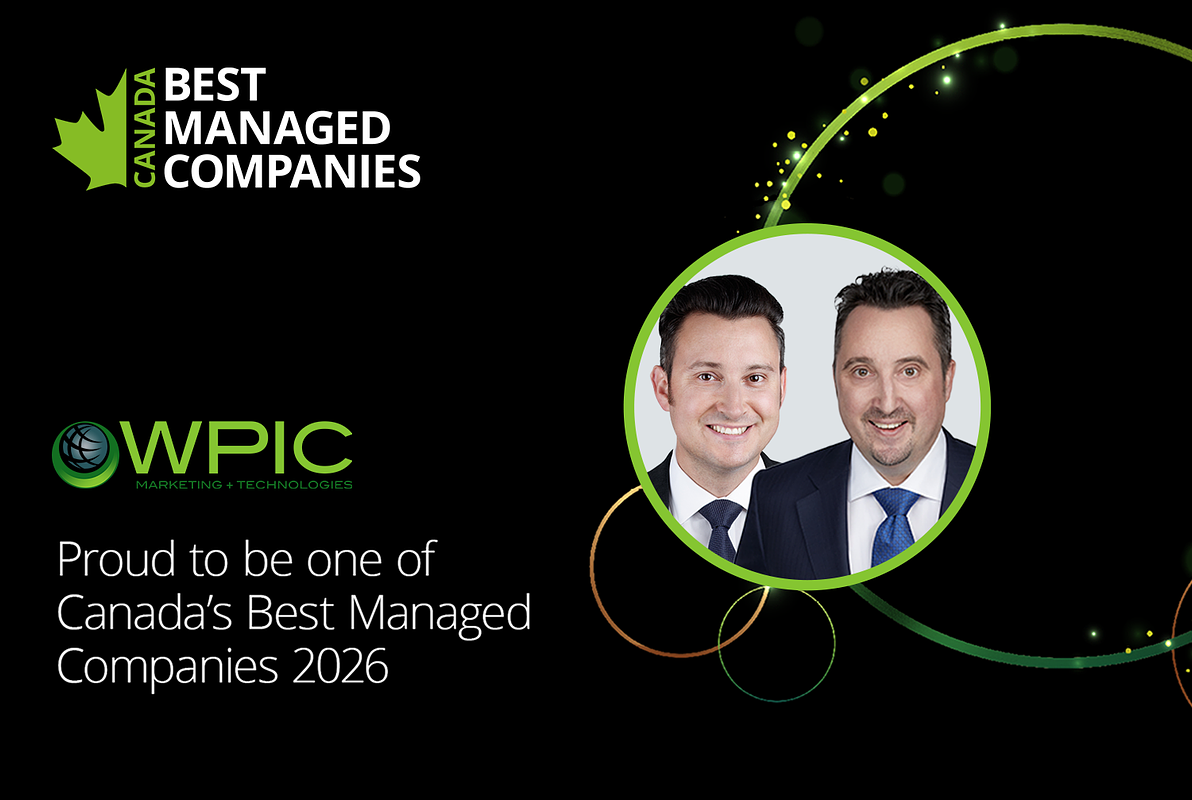 CANADA BEST MANAGED COMPANIES

WPIC
MARKETING + TECHNOLOGIES

Proud to be one of Canada's Best Managed Companies 2026